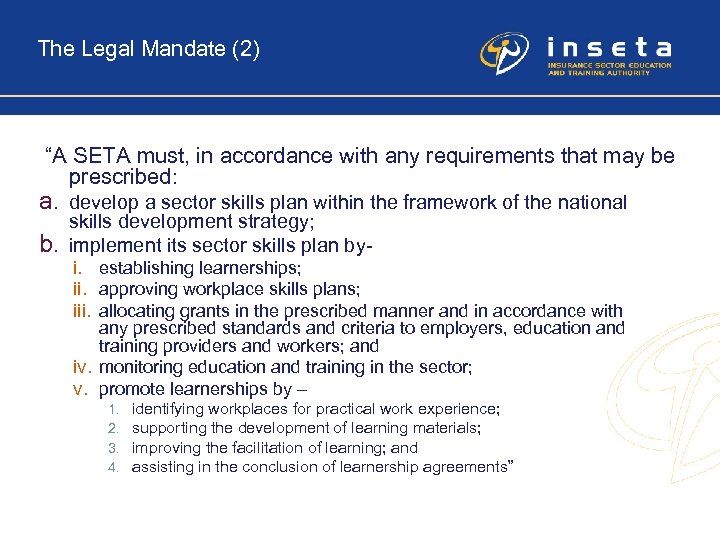 The Legal Mandate (2)

inseta
INSURANCE SECTOR EDUCATION AND TRAINING AUTHORITY

"A SETA must, in accordance with any requirements that may be prescribed:

a. develop a sector skills plan within the framework of the national skills development strategy;

b. implement its sector skills plan by-

i. establishing learnerships;

ii. approving workplace skills plans;

iii. allocating grants in the prescribed manner and in accordance with any prescribed standards and criteria to employers, education and training providers and workers; and

iv. monitoring education and training in the sector;

v. promote learnerships by –

1. identifying workplaces for practical work experience;

2. supporting the development of learning materials;

3. improving the facilitation of learning; and

4. assisting in the conclusion of learnership agreements"